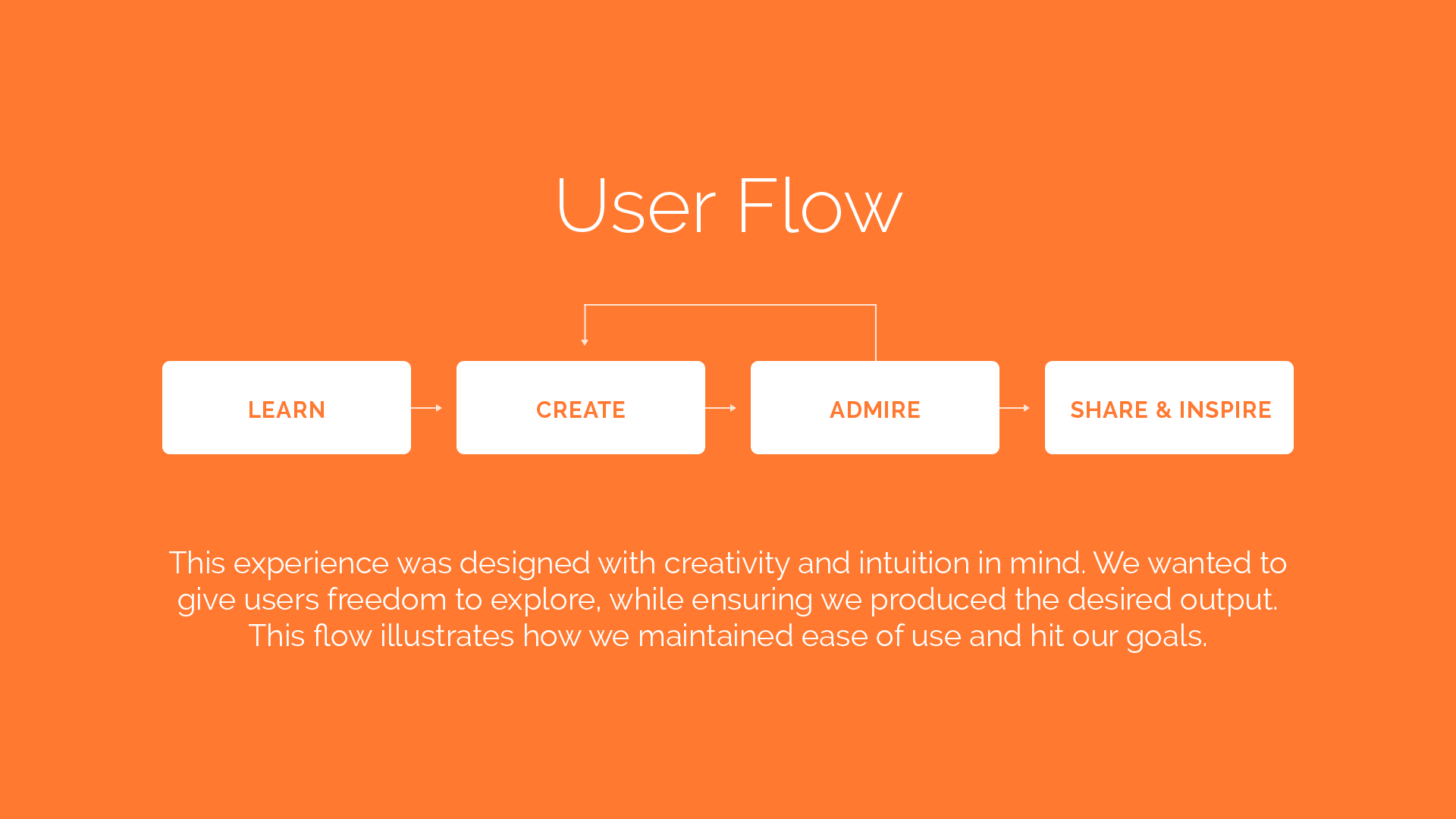 User Flow

LEARN

CREATE

ADMIRE

SHARE & INSPIRE

This experience was designed with creativity and intuition in mind. We wanted to give users freedom to explore, while ensuring we produced the desired output. This flow illustrates how we maintained ease of use and hit our goals.